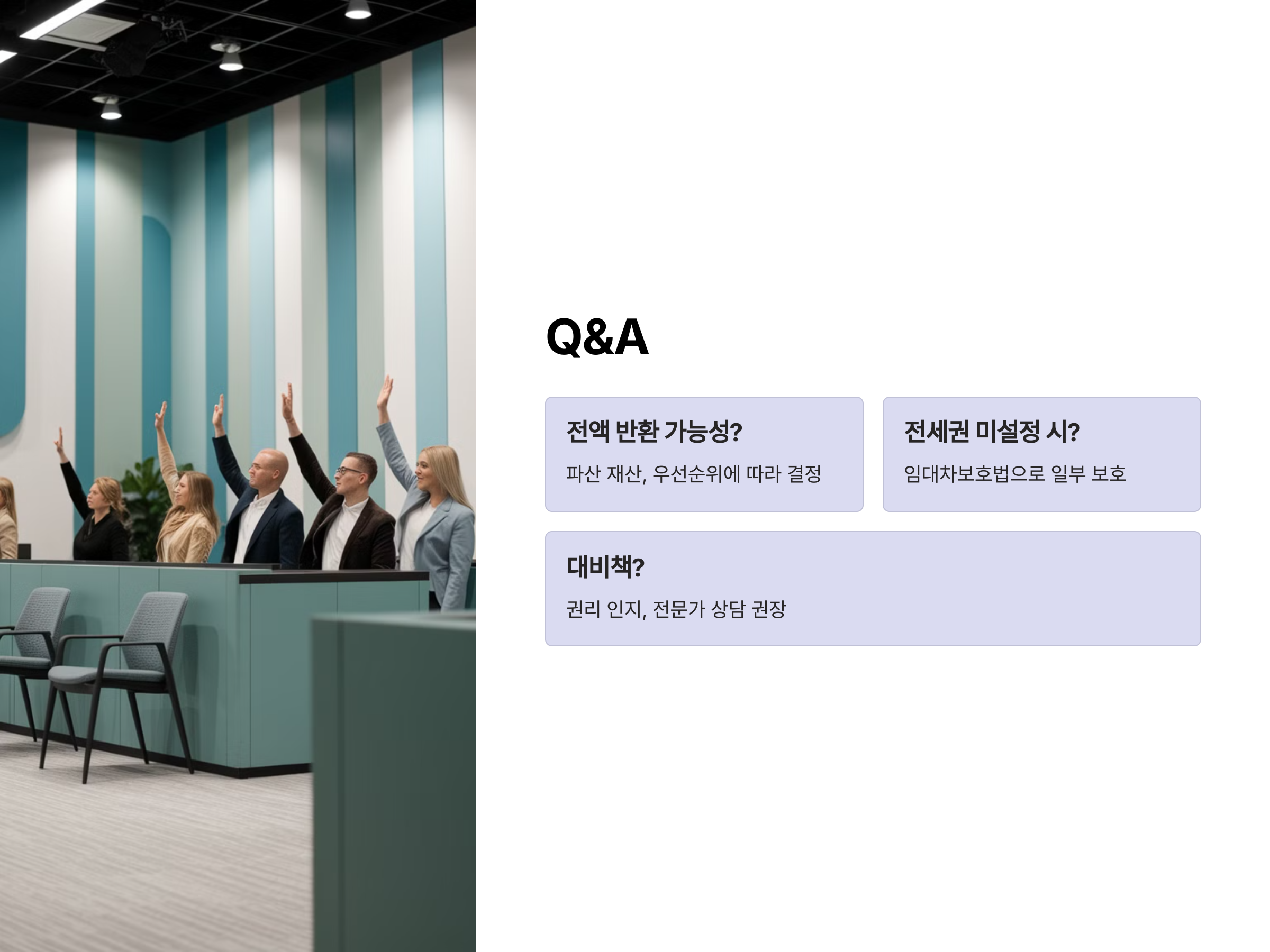 Q&A

전액 반환 가능성?

파산 재산, 우선순위에 따라 결정

전세권 미설정 시?

임대차보호법으로 일부 보호

대비책?

권리 인지, 전문가 상담 권장